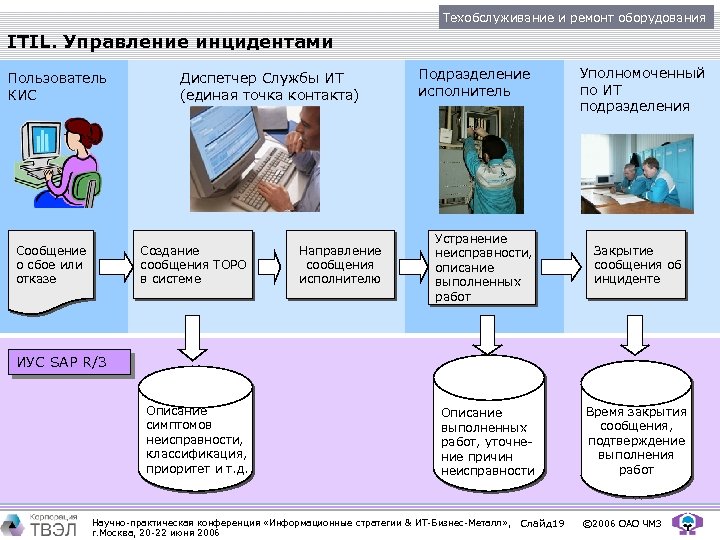 Техобслуживание и ремонт оборудования

ITIL. Управление инцидентами

Пользователь КИС

Диспетчер Службы ИТ (единая точка контакта)

Подразделение исполнитель

Уполномоченный по ИТ подразделения

Сообщение о сбое или отказе

Создание сообщения ТОРО в системе

Направление сообщения исполнителю

Устранение неисправности, описание выполненных работ

Закрытие сообщения об инциденте

ИУС SAP R/3

Описание симптомов неисправности, классификация, приоритет и т.д.

Описание выполненных работ, уточнение причин неисправности

Время закрытия сообщения, подтверждение выполнения работ

Корпорация ТВЭЛ

Научно-практическая конференция «Информационные стратегии & ИТ-Бизнес-Металл», г.Москва, 20-22 июня 2006

Слайд19

©2006 ОАО ЧМЗ